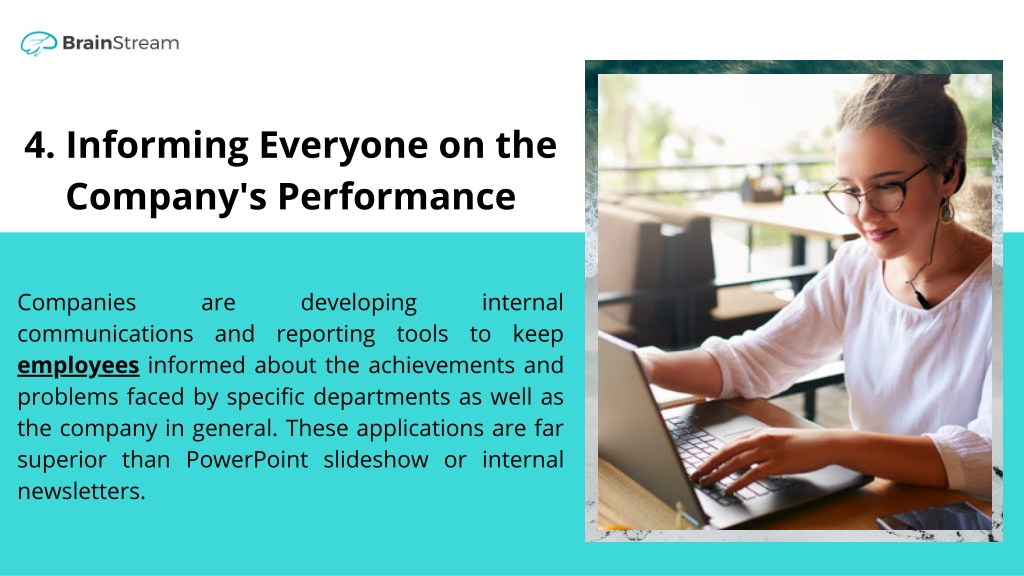 BrainStream

4. Informing Everyone on the Company's Performance

Companies are developing internal communications and reporting tools to keep employees informed about the achievements and problems faced by specific departments as well as the company in general. These applications are far superior than PowerPoint slideshow or internal newsletters.